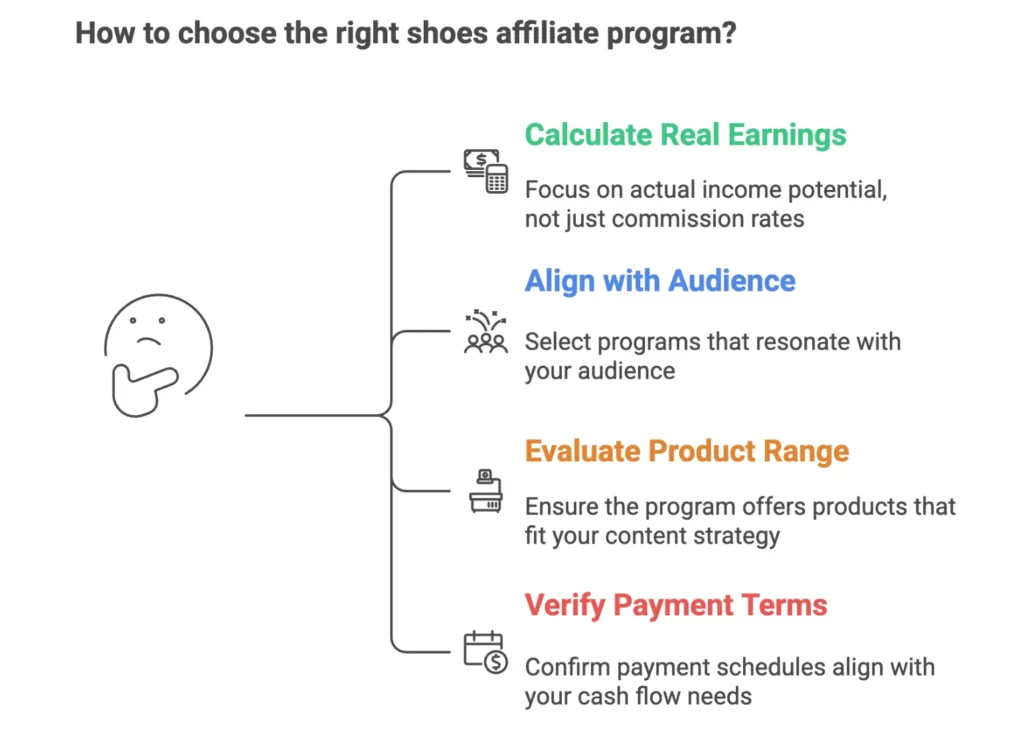 How to choose the right shoes affiliate program?

Calculate Real Earnings

Focus on actual income potential, not just commission rates

Align with Audience

Select programs that resonate with your audience

Evaluate Product Range

Ensure the program offers products that fit your content strategy

Verify Payment Terms

Confirm payment schedules align with your cash flow needs